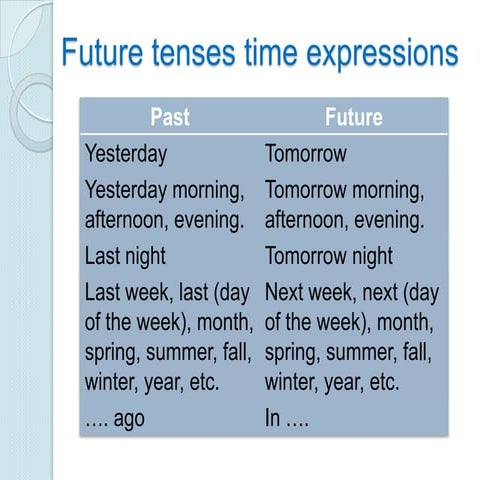 Future tenses time expressions

| Past | Future |
|---|---|
| Yesterday | Tomorrow |
| Yesterday morning, afternoon, evening. | Tomorrow morning, afternoon, evening. |
| Last night | Tomorrow night |
| Last week, last (day of the week), month, spring, summer, fall, winter, year, etc. | Next week, next (day of the week), month, spring, summer, fall, winter, year, etc. |
| …. ago | In …. |